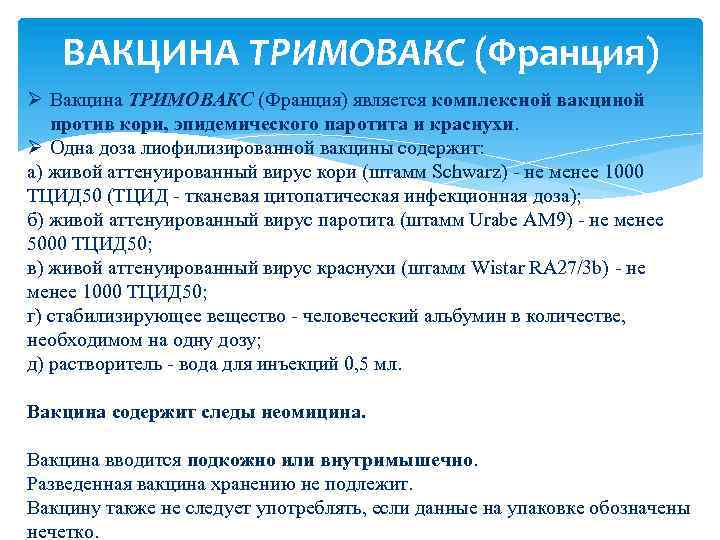 ВАКЦИНА ТРИМОВАКС (Франция)

➢ Вакцина ТРИМОВАКС (Франция) является комплексной вакциной против кори, эпидемического паротита и краснухи.
➢ Одна доза лиофилизированной вакцины содержит:
а) живой аттенуированный вирус кори (штамм Schwarz) - не менее 1000 ТЦИД50 (ТЦИД - тканевая цитопатическая инфекционная доза);
б) живой аттенуированный вирус паротита (штамм Urabe AM9) - не менее 5000 ТЦИД50;
в) живой аттенуированный вирус краснухи (штамм Wistar RA27/3b) - не менее 1000 ТЦИД50;
г) стабилизирующее вещество - человеческий альбумин в количестве, необходимом на одну дозу;
д) растворитель - вода для инъекций 0,5 мл.

Вакцина содержит следы неомицина.

Вакцина вводится подкожно или внутримышечно.
Разведенная вакцина хранению не подлежит.
Вакцину также не следует употреблять, если данные на упаковке обозначены нечетко.